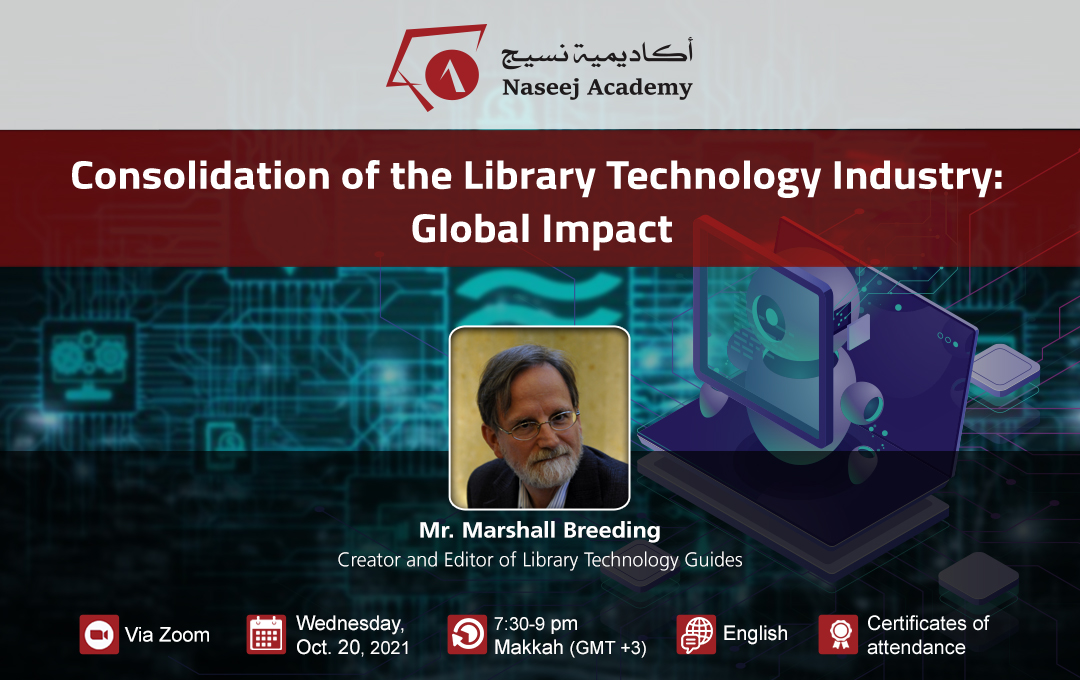 أكاديمية نسيج
Naseej Academy

Consolidation of the Library Technology Industry: Global Impact

Mr. Marshall Breeding
Creator and Editor of Library Technology Guides

Via Zoom

Wednesday, Oct. 20, 2021

7:30-9 pm Makkah (GMT +3)

English

Certificates of attendance